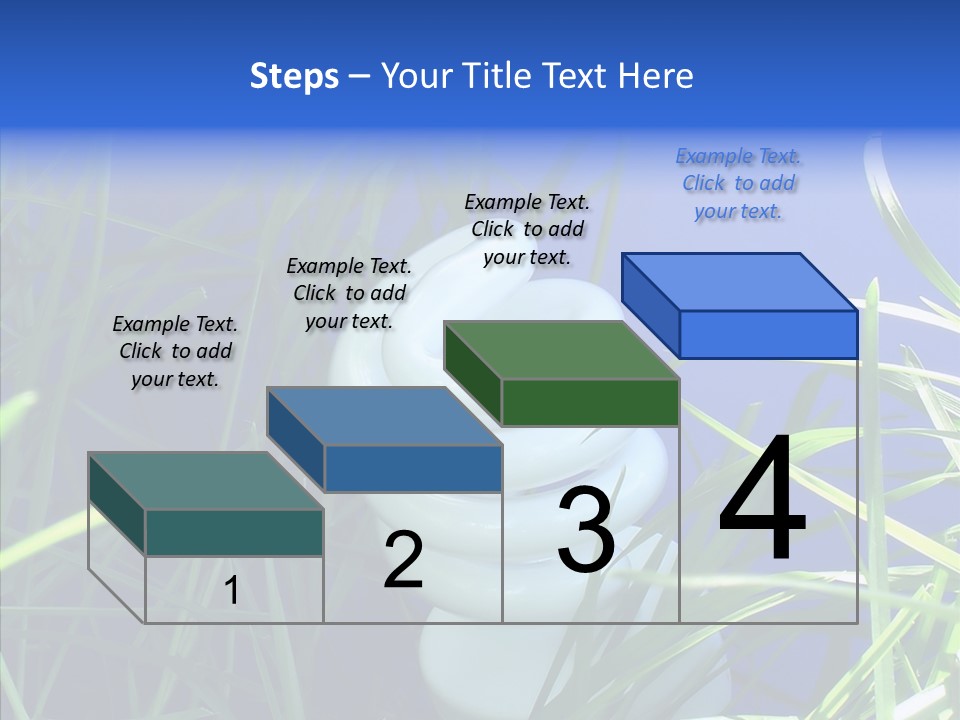 Steps – Your Title Text Here

Example Text. Click to add your text.

Example Text. Click to add your text.

Example Text. Click to add your text.

Example Text. Click to add your text.

1

2

3

4